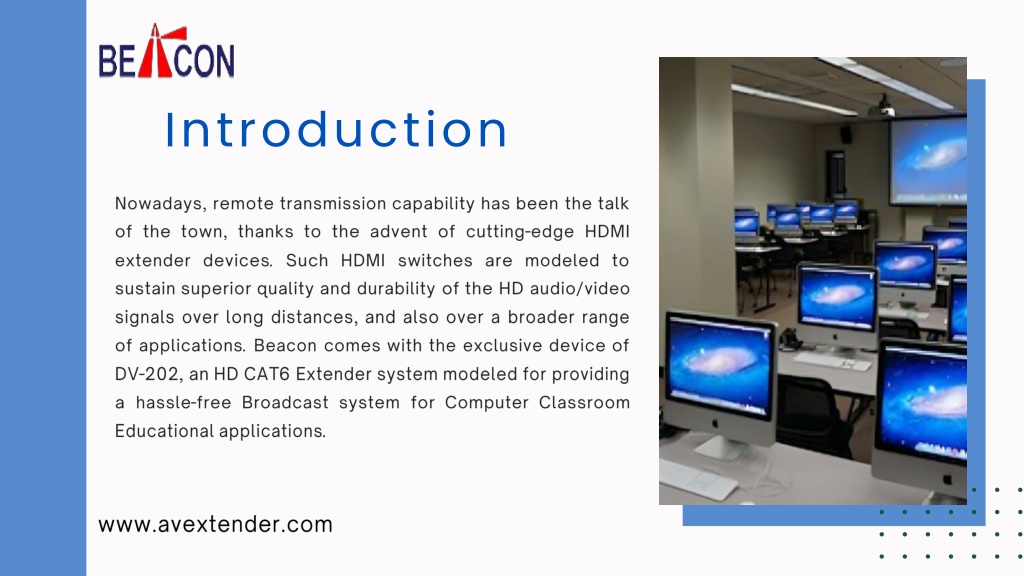 BEACON

Introduction

Nowadays, remote transmission capability has been the talk of the town, thanks to the advent of cutting-edge HDMI extender devices. Such HDMI switches are modeled to sustain superior quality and durability of the HD audio/video signals over long distances, and also over a broader range of applications. Beacon comes with the exclusive device of DV-202, an HD CAT6 Extender system modeled for providing a hassle-free Broadcast system for Computer Classroom Educational applications.

www.avextender.com